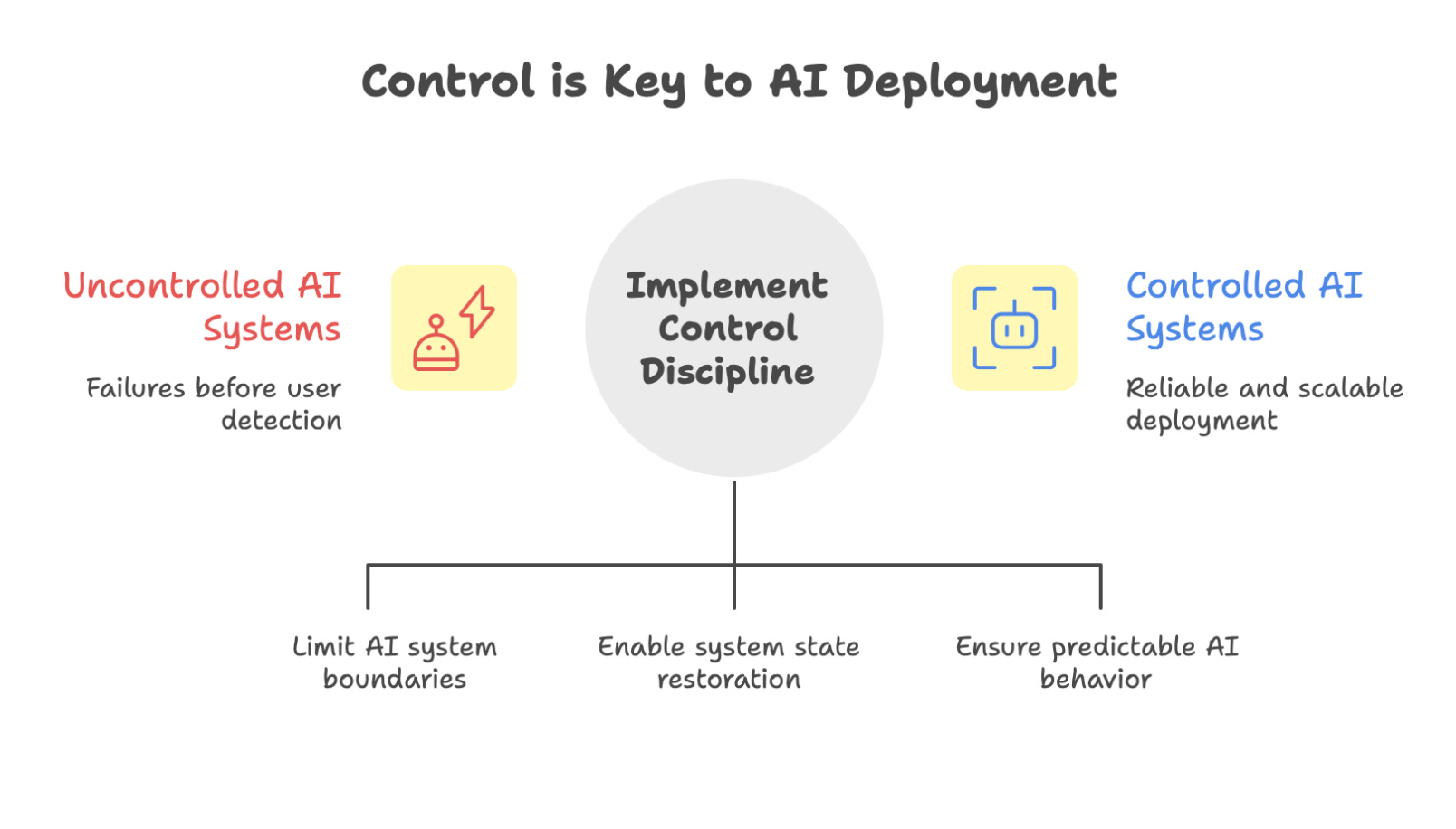 Control is Key to AI Deployment

Uncontrolled AI Systems

Failures before user detection

Implement Control Discipline

Controlled AI Systems

Reliable and scalable deployment

Limit AI system boundaries

Enable system state restoration

Ensure predictable AI behavior